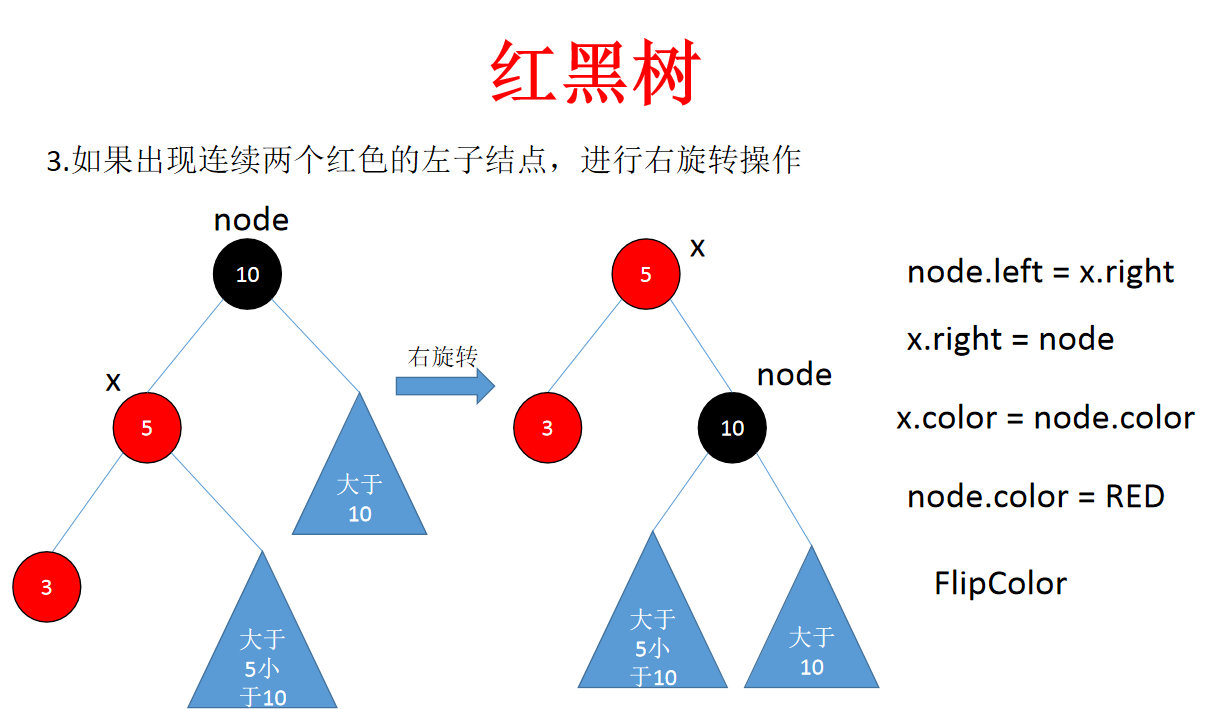 红黑树

3.如果出现连续两个红色的左子结点，进行右旋转操作

node

10

x

5

大于 10

3

大于 5小 于10

右旋转

x

5

3

node

10

大于 5小 于10

大于 10

node.left = x.right

x.right = node

x.color = node.color

node.color = RED

FlipColor